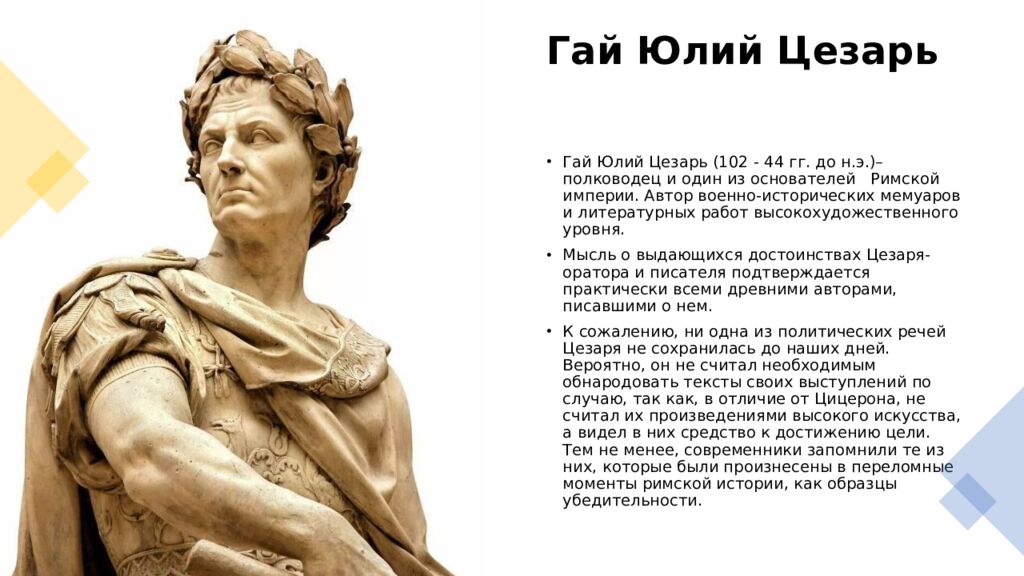 Гай Юлий Цезарь

• Гай Юлий Цезарь (102 - 44 гг. до н.э.)– полководец и один из основателей Римской империи. Автор военно-исторических мемуаров и литературных работ высокохудожественного уровня.

• Мысль о выдающихся достоинствах Цезаря-оратора и писателя подтверждается практически всеми древними авторами, писавшими о нем.

• К сожалению, ни одна из политических речей Цезаря не сохранилась до наших дней. Вероятно, он не считал необходимым обнародовать тексты своих выступлений по случаю, так как, в отличие от Цицерона, не считал их произведениями высокого искусства, а видел в них средство к достижению цели. Тем не менее, современники запомнили те из них, которые были произнесены в переломные моменты римской истории, как образцы убедительности.